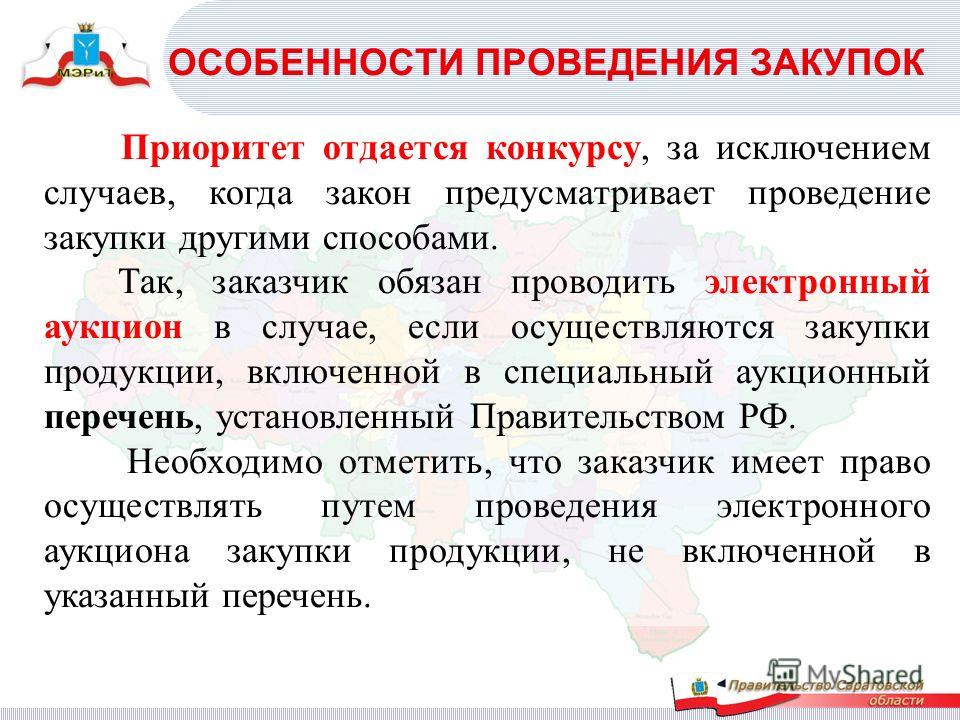 МЭРиТ

ОСОБЕННОСТИ ПРОВЕДЕНИЯ ЗАКУПОК

Приоритет отдается конкурсу, за исключением случаев, когда закон предусматривает проведение закупки другими способами.

Так, заказчик обязан проводить электронный аукцион в случае, если осуществляются закупки продукции, включенной в специальный аукционный перечень, установленный Правительством РФ.

Необходимо отметить, что заказчик имеет право осуществлять путем проведения электронного аукциона закупки продукции, не включенной в указанный перечень.

MyShared

Правительство Саратовской области